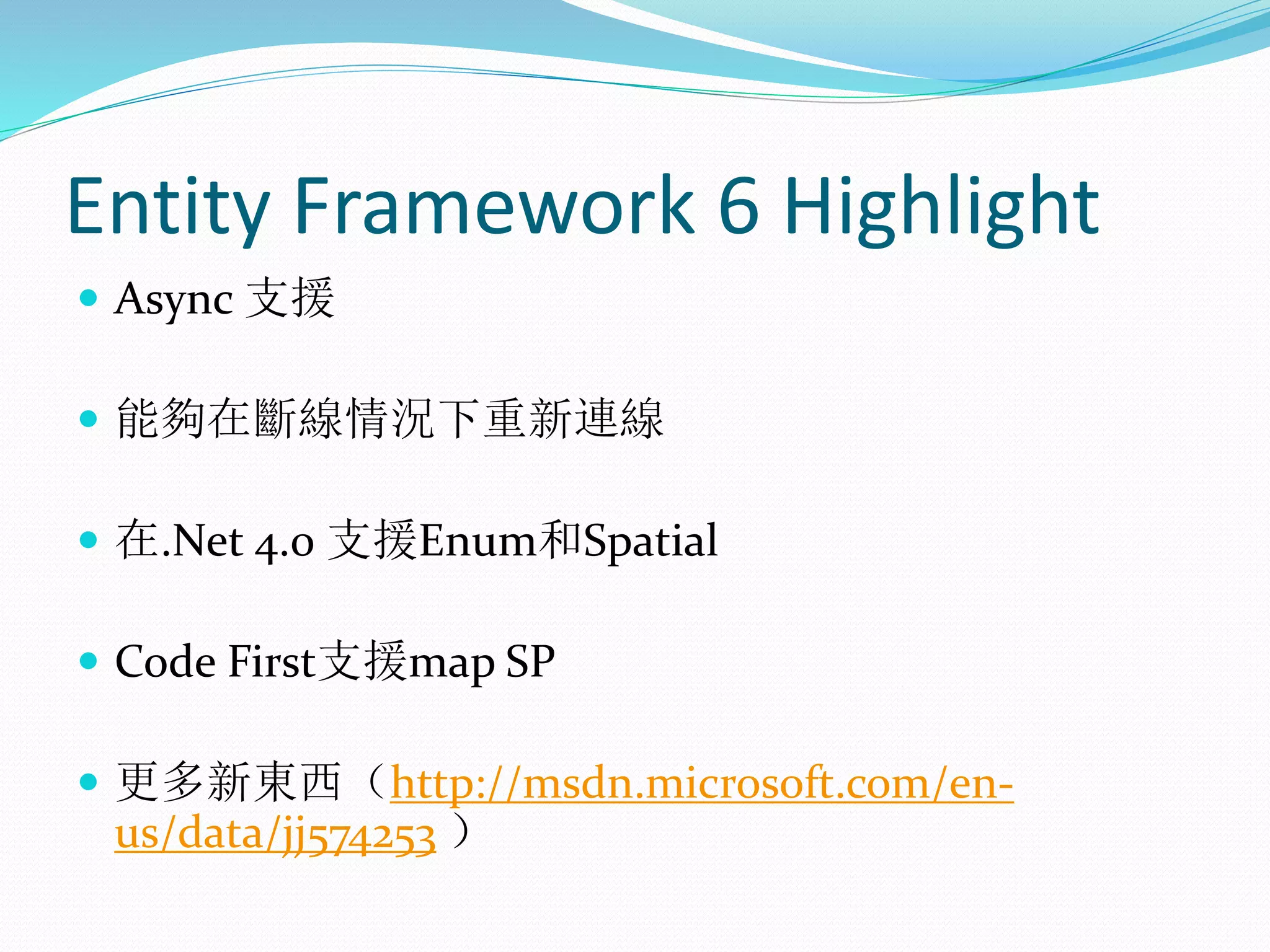 Entity Framework 6 Highlight

- Async 支援
- 能夠在斷線情況下重新連線
- 在.Net 4.0 支援Enum和Spatial
- Code First支援map SP
- 更多新東西（http://msdn.microsoft.com/en-us/data/jj574253 ）